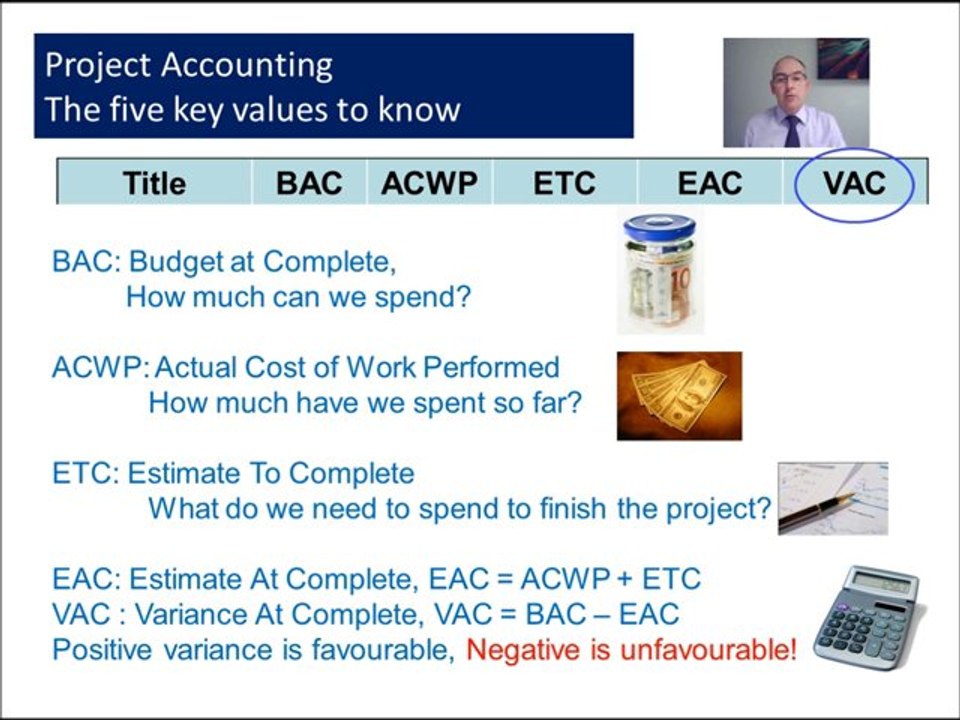 Project Accounting
The five key values to know

| Title | BAC | ACWP | ETC | EAC | VAC |
|---|---|---|---|---|---|

BAC: Budget at Complete,
How much can we spend?

ACWP: Actual Cost of Work Performed
How much have we spent so far?

ETC: Estimate To Complete
What do we need to spend to finish the project?

EAC: Estimate At Complete, EAC = ACWP + ETC
VAC : Variance At Complete, VAC = BAC – EAC
Positive variance is favourable, Negative is unfavourable!